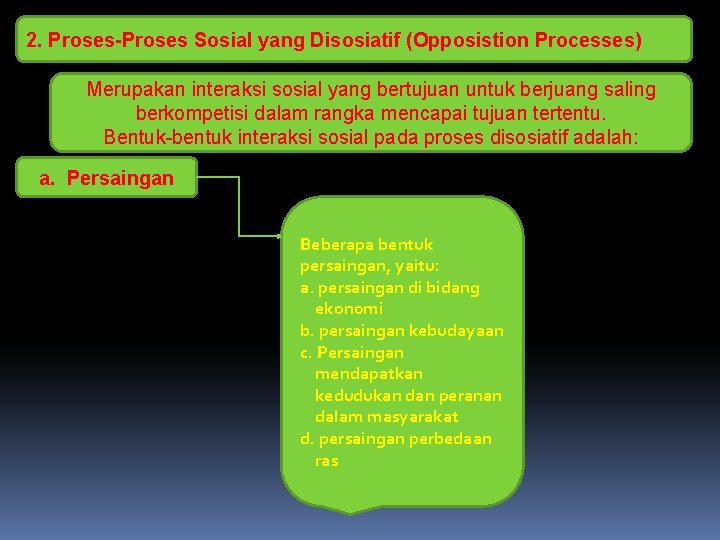 2. Proses-Proses Sosial yang Disosiatif (Opposistion Processes)

Merupakan interaksi sosial yang bertujuan untuk berjuang saling berkompetisi dalam rangka mencapai tujuan tertentu. Bentuk-bentuk interaksi sosial pada proses disosiatif adalah:

a. Persaingan

Beberapa bentuk persaingan, yaitu:
a. persaingan di bidang ekonomi
b. persaingan kebudayaan
c. Persaingan mendapatkan kedudukan dan peranan dalam masyarakat
d. persaingan perbedaan ras